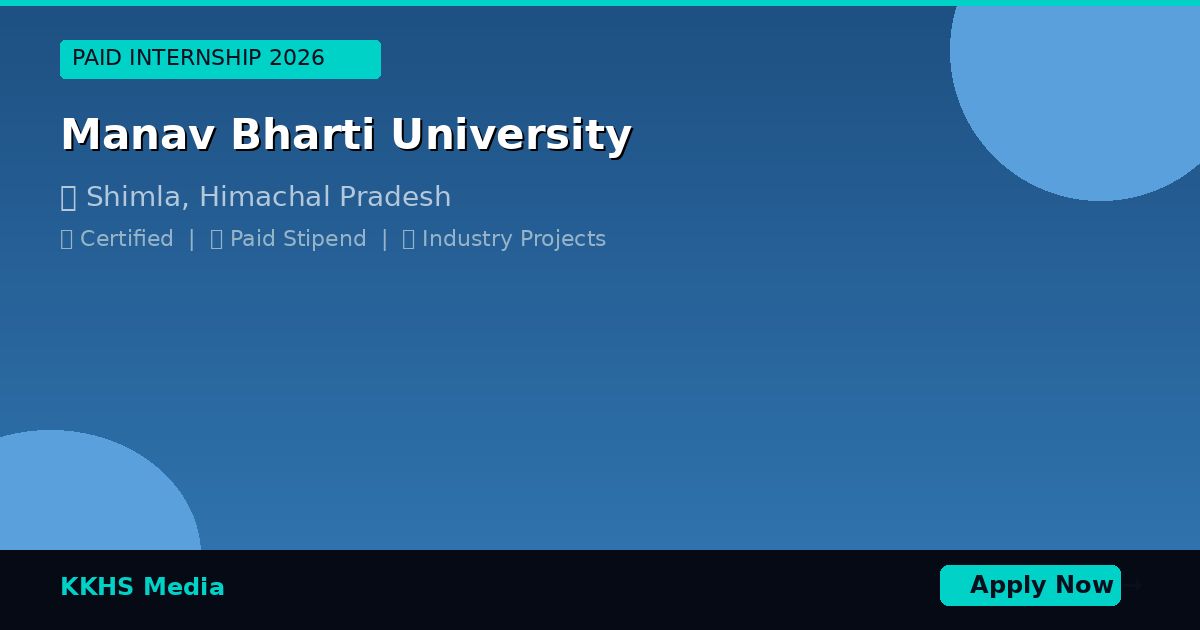 PAID INTERNSHIP 2026

Manav Bharti University

Shimla, Himachal Pradesh

Certified | Paid Stipend | Industry Projects

KKHS Media

Apply Now